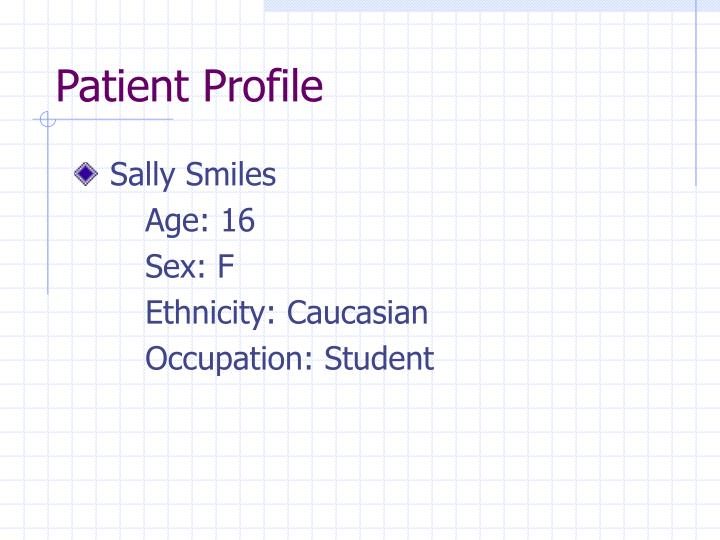 Patient Profile

Sally Smiles
Age: 16
Sex: F
Ethnicity: Caucasian
Occupation: Student